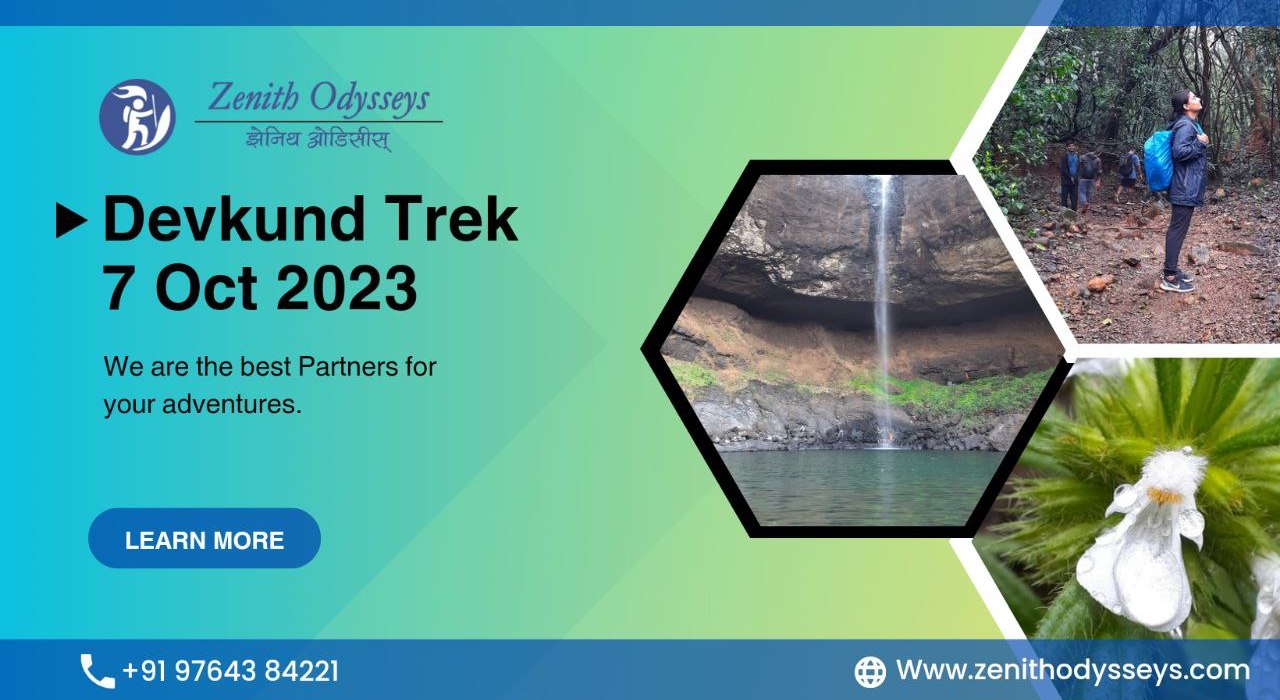 Zenith Odysseys
झेनिथ ओडिसीस्

Devkund Trek
7 Oct 2023

We are the best Partners for your adventures.

LEARN MORE

+91 97643 84221

Www.zenithodysseys.com